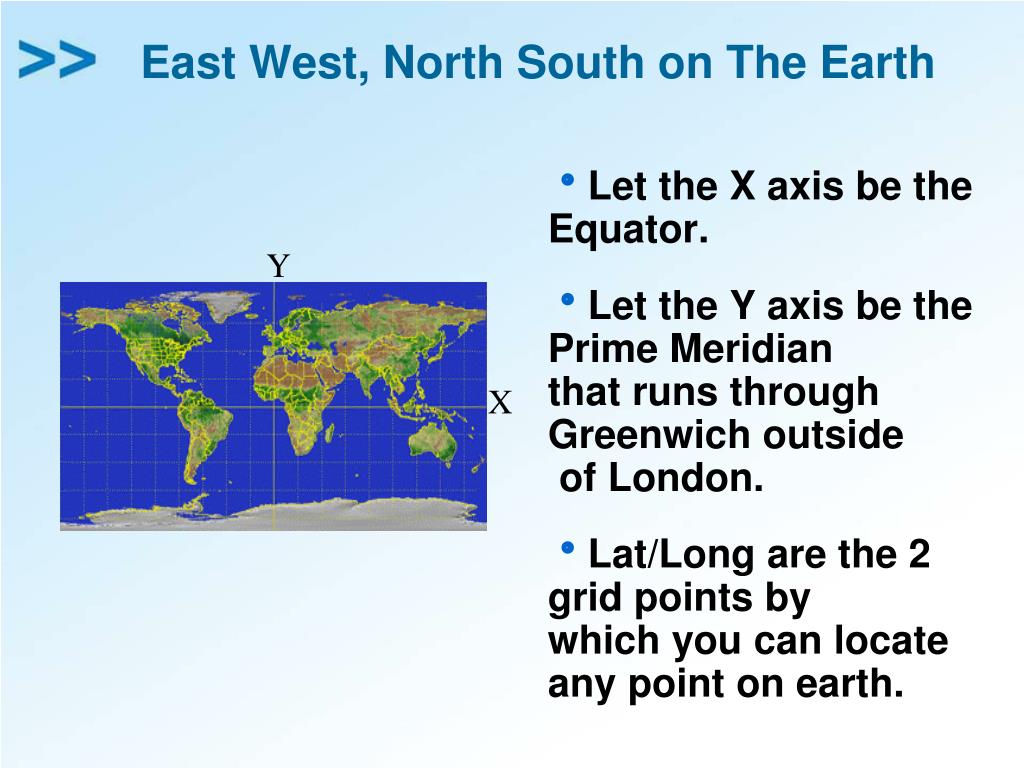 >> East West, North South on The Earth

Y

X

• Let the X axis be the Equator.

• Let the Y axis be the Prime Meridian that runs through Greenwich outside of London.

• Lat/Long are the 2 grid points by which you can locate any point on earth.